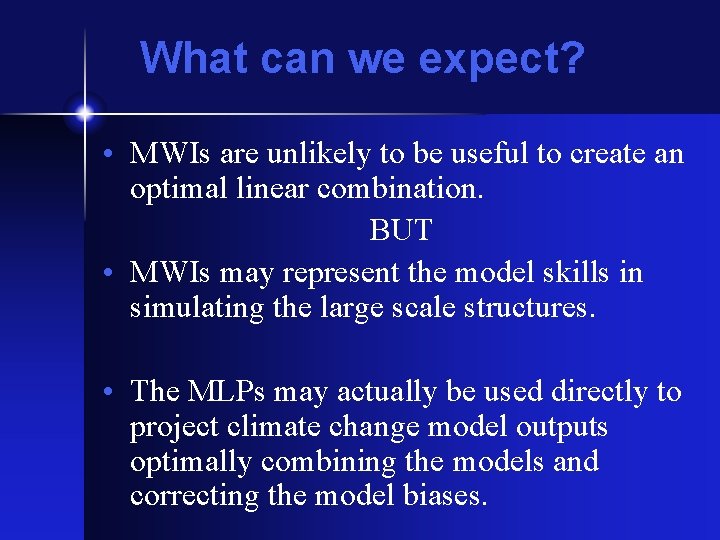 What can we expect?

• MWIs are unlikely to be useful to create an optimal linear combination.

BUT

• MWIs may represent the model skills in simulating the large scale structures.

• The MLPs may actually be used directly to project climate change model outputs optimally combining the models and correcting the model biases.